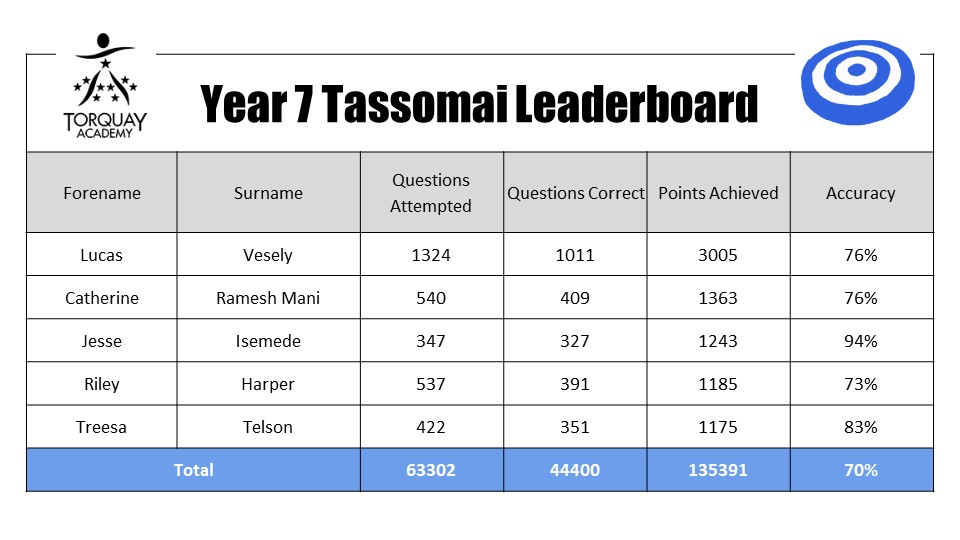 TORQUAY ACADEMY

Year 7 Tassomai Leaderboard

| Forename | Surname | Questions Attempted | Questions Correct | Points Achieved | Accuracy |
|---|---|---|---|---|---|
| Lucas | Vesely | 1324 | 1011 | 3005 | 76% |
| Catherine | Ramesh Mani | 540 | 409 | 1363 | 76% |
| Jesse | Isemede | 347 | 327 | 1243 | 94% |
| Riley | Harper | 537 | 391 | 1185 | 73% |
| Treesa | Telson | 422 | 351 | 1175 | 83% |
| Total | | 63302 | 44400 | 135391 | 70% |